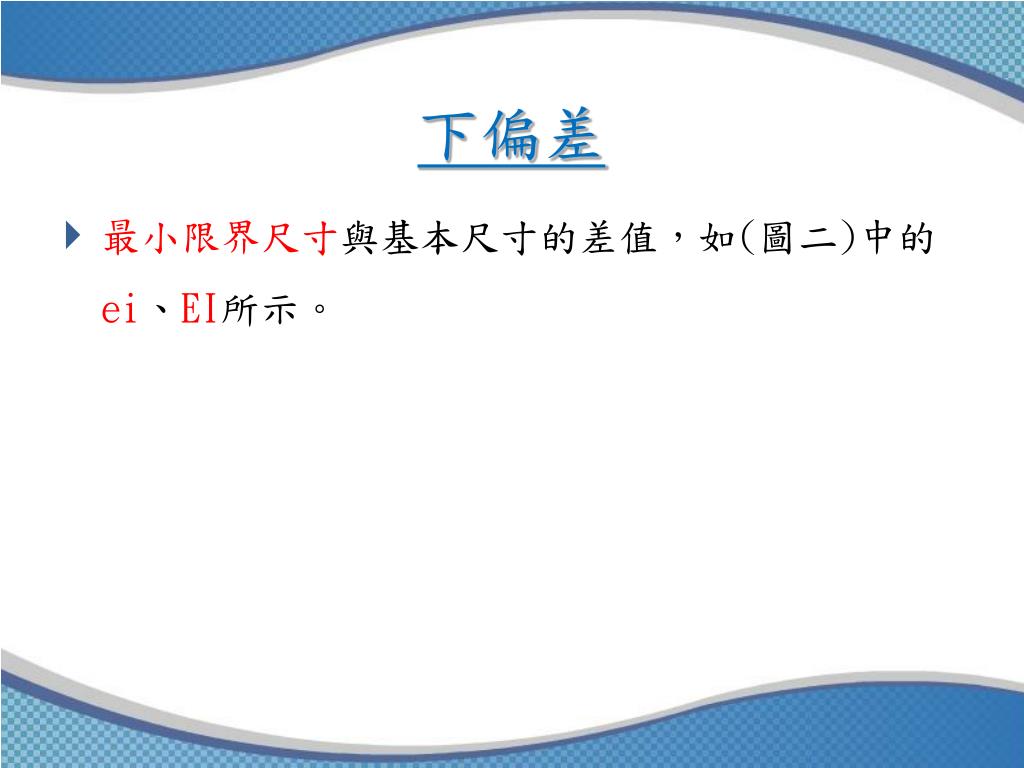 下偏差

最小限界尺寸與基本尺寸的差值，如(圖二)中的ei、EI所示。